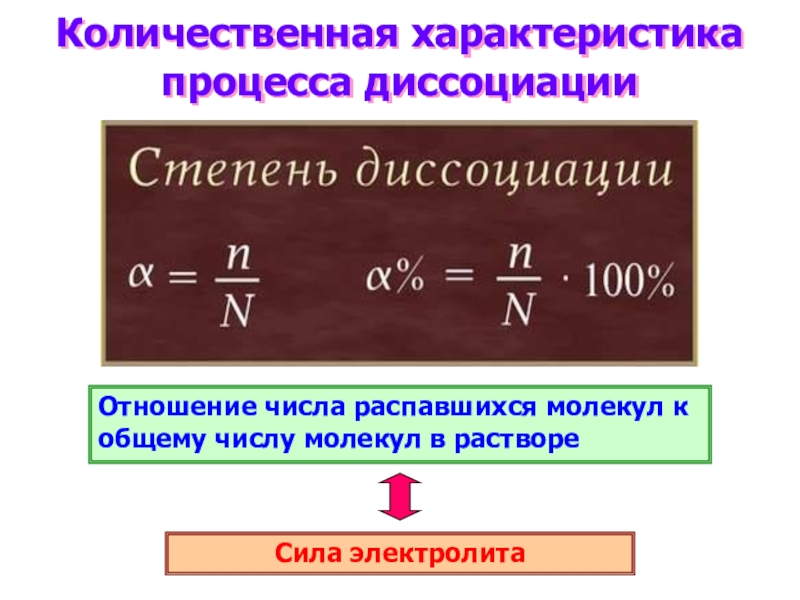 Количественная характеристика процесса диссоциации

Степень диссоциации

$\alpha = \frac{n}{N}$ $\alpha\% = \frac{n}{N} \cdot 100\%$

Отношение числа распавшихся молекул к общему числу молекул в растворе

Сила электролита